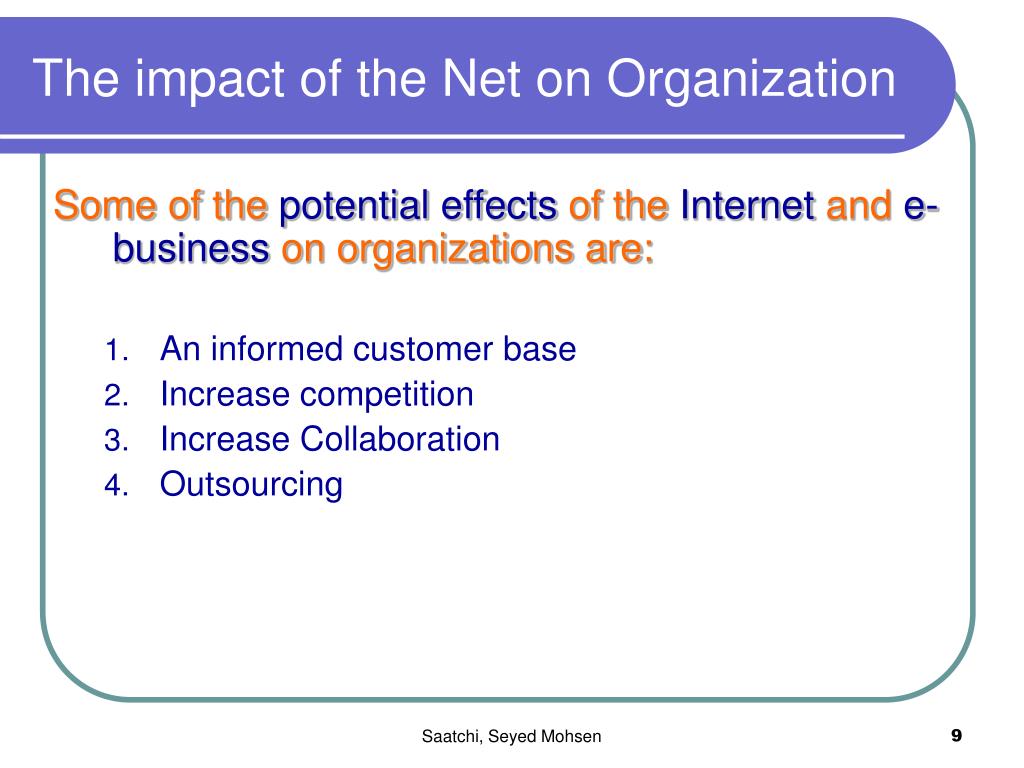 The impact of the Net on Organization

Some of the potential effects of the Internet and e-business on organizations are:

1. An informed customer base
2. Increase competition
3. Increase Collaboration
4. Outsourcing

Saatchi, Seyed Mohsen

9